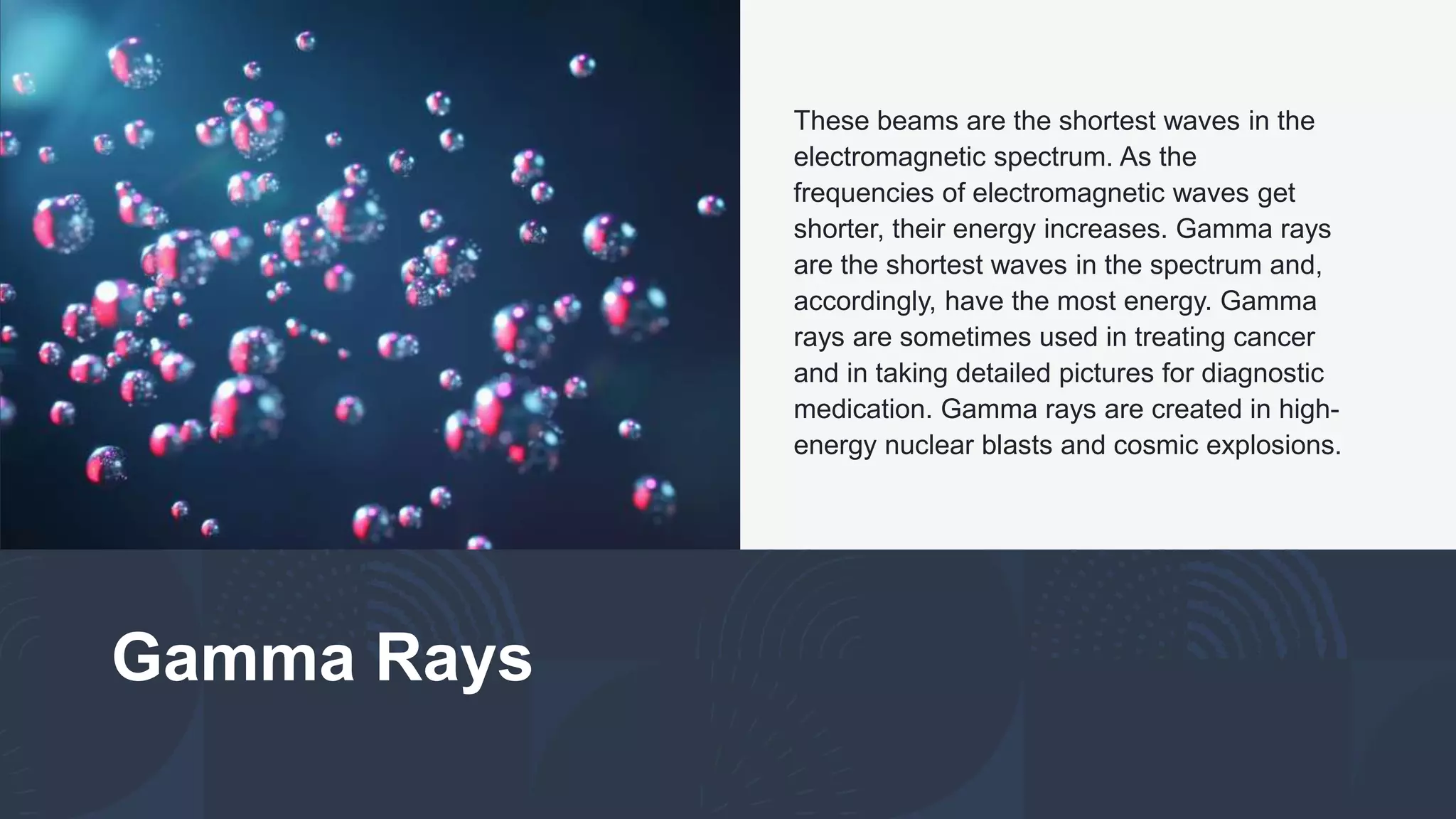 These beams are the shortest waves in the electromagnetic spectrum. As the frequencies of electromagnetic waves get shorter, their energy increases. Gamma rays are the shortest waves in the spectrum and, accordingly, have the most energy. Gamma rays are sometimes used in treating cancer and in taking detailed pictures for diagnostic medication. Gamma rays are created in high-energy nuclear blasts and cosmic explosions.

Gamma Rays